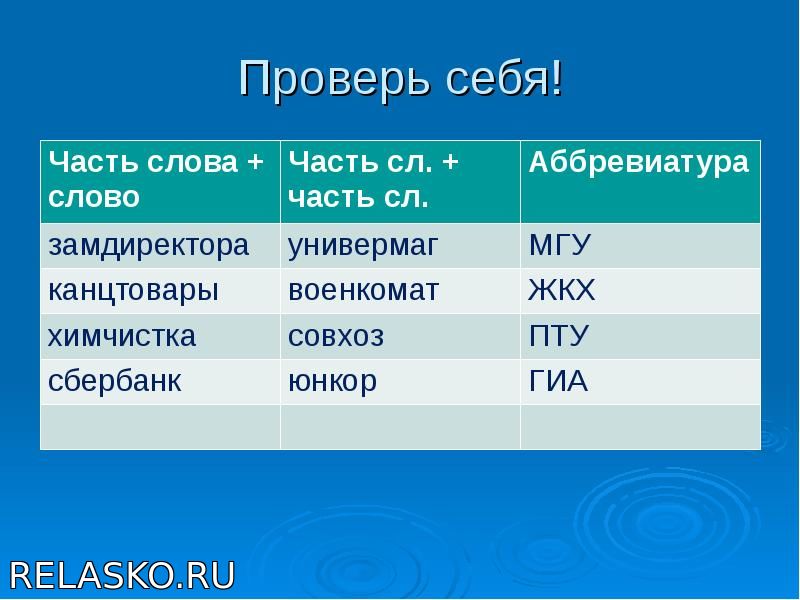 Проверь себя!

| Часть слова + слово | Часть сл. + часть сл. | Аббревиатура |
|---|---|---|
| замдиректора | универмаг | МГУ |
| канцтовары | военкомат | ЖКХ |
| химчистка | совхоз | ПТУ |
| сбербанк | юнкор | ГИА |
| | | |

RELASKO.RU